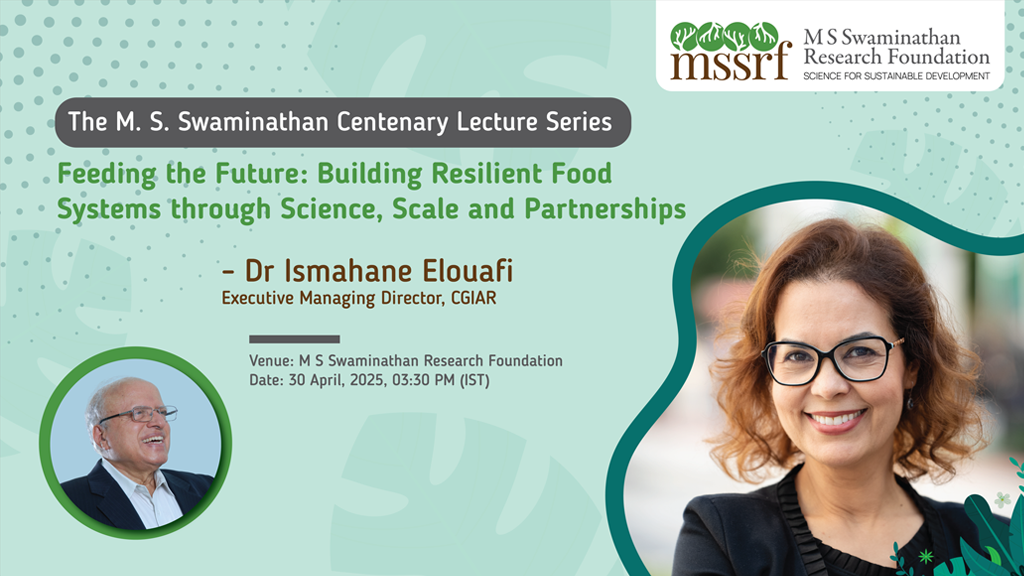 mssrf M S Swaminathan Research Foundation
SCIENCE FOR SUSTAINABLE DEVELOPMENT

The M. S. Swaminathan Centenary Lecture Series

Feeding the Future: Building Resilient Food Systems through Science, Scale and Partnerships

- Dr Ismahane Elouafi
Executive Managing Director, CGIAR

Venue: M S Swaminathan Research Foundation
Date: 30 April, 2025, 03:30 PM (IST)